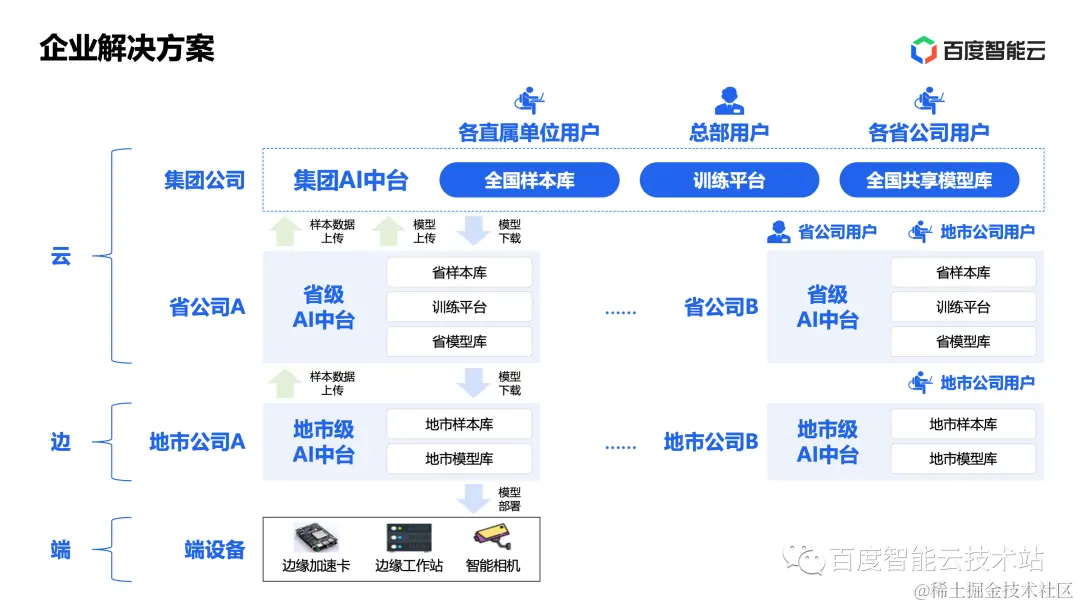 企业解决方案

百度智能云

各直属单位用户　总部用户　各省公司用户

云

集团公司　集团AI中台　全国样本库　训练平台　全国共享模型库

样本数据上传　模型上传　模型下载

省公司用户　地市公司用户

省公司A　省级AI中台　省样本库　训练平台　省模型库

......

省公司B　省级AI中台　省样本库　训练平台　省模型库

样本数据上传　模型下载

地市公司用户

边

地市公司A　地市级AI中台　地市样本库　地市模型库

......

地市公司B　地市级AI中台　地市样本库　地市模型库

模型部署

端

端设备　边缘加速卡　边缘工作站　智能相机

百度智能云技术站

@稀土掘金技术社区